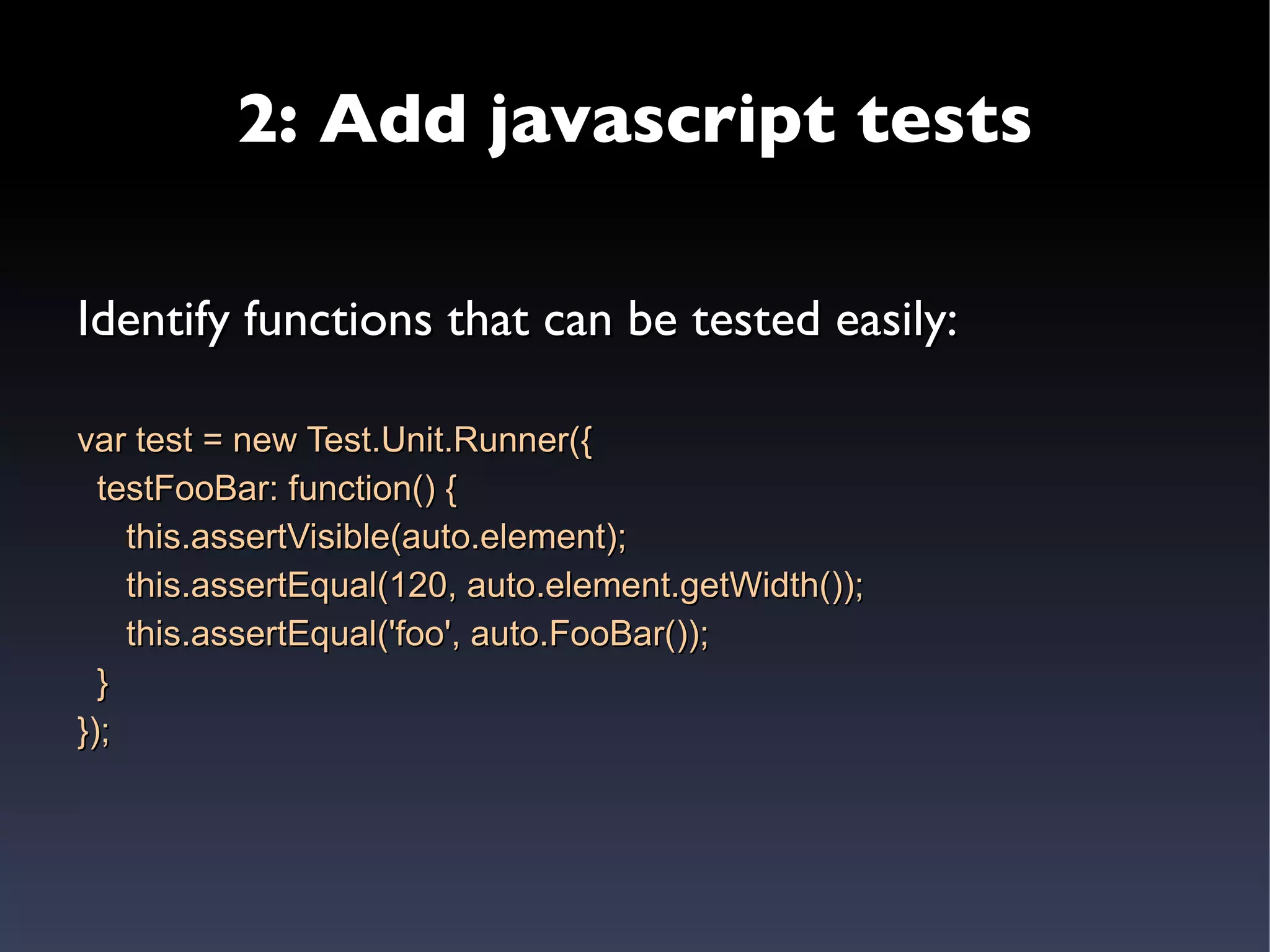 2: Add javascript tests

Identify functions that can be tested easily:

var test = new Test.Unit.Runner({
  testFooBar: function() {
    this.assertVisible(auto.element);
    this.assertEqual(120, auto.element.getWidth());
    this.assertEqual('foo', auto.FooBar());
  }
});